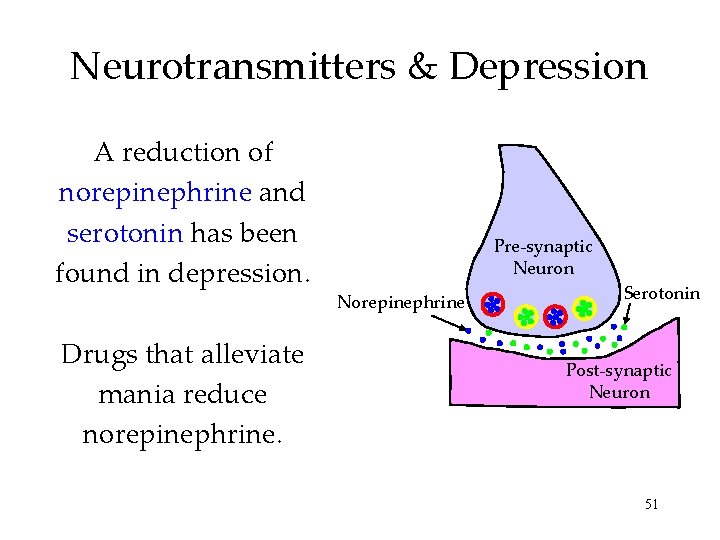 Neurotransmitters & Depression

A reduction of norepinephrine and serotonin has been found in depression.

Drugs that alleviate mania reduce norepinephrine.

Pre-synaptic Neuron

Norepinephrine

Serotonin

Post-synaptic Neuron

51